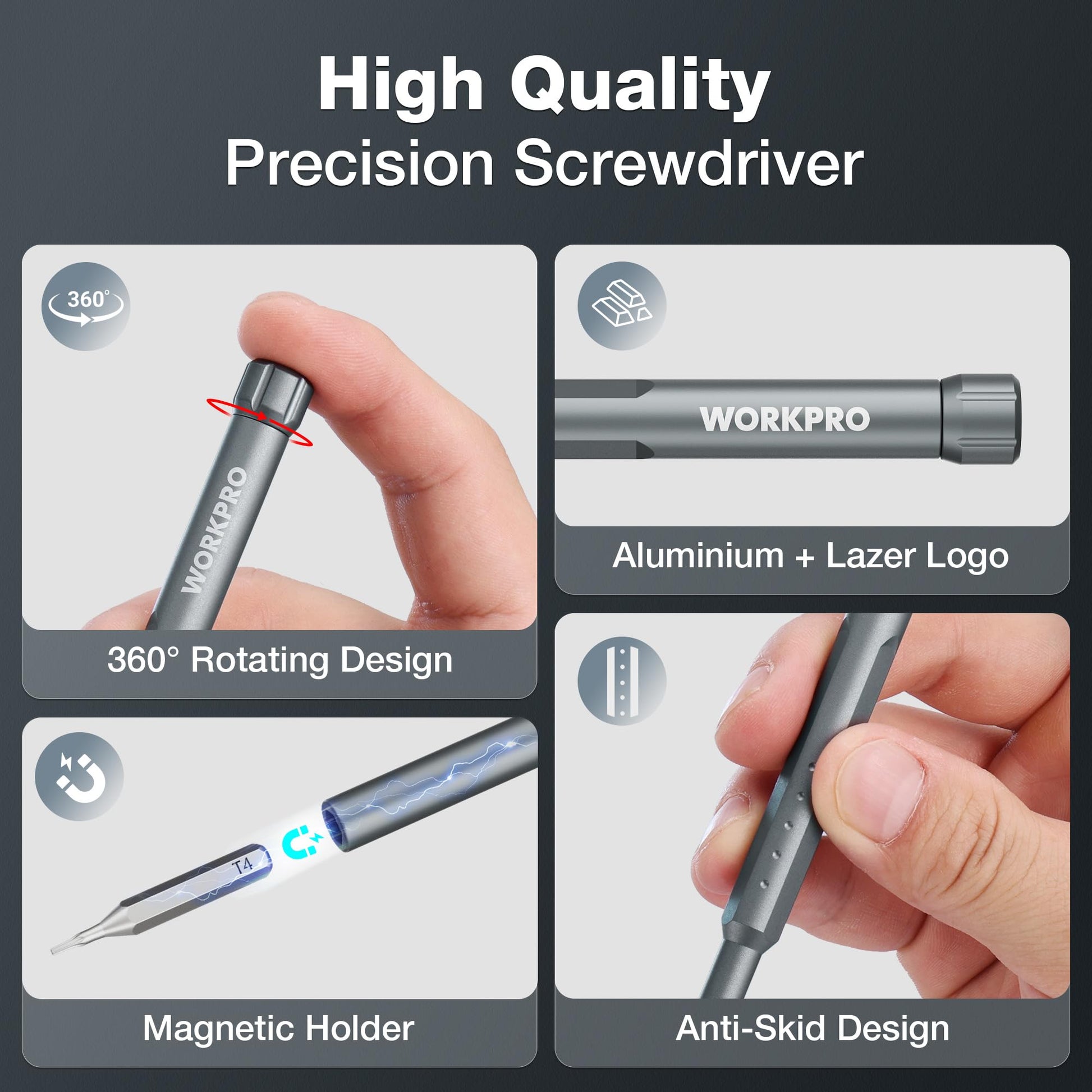 High Quality
Precision Screwdriver

360°

WORKPRO

360° Rotating Design

WORKPRO

Aluminium + Lazer Logo

T4

Magnetic Holder

Anti-Skid Design